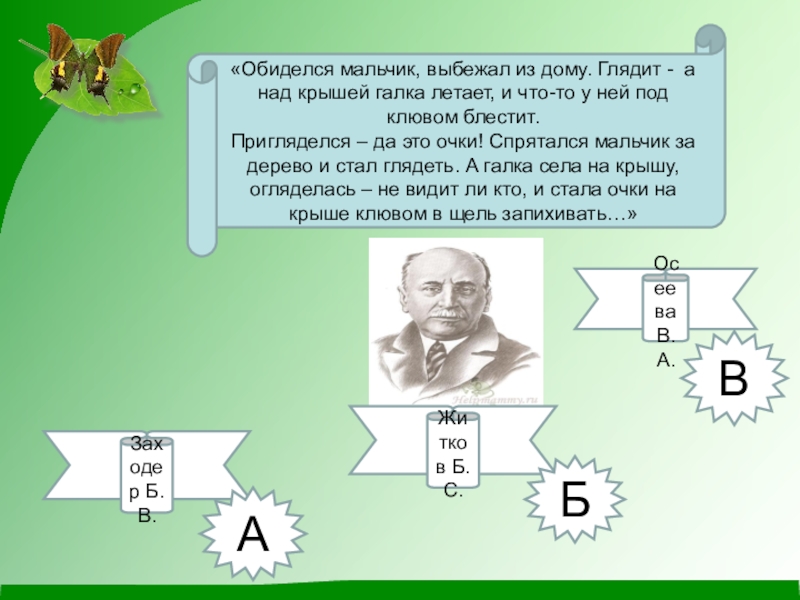 «Обиделся мальчик, выбежал из дому. Глядит - а над крышей галка летает, и что-то у ней под клювом блестит.
Пригляделся – да это очки! Спрятался мальчик за дерево и стал глядеть. А галка села на крышу, огляделась – не видит ли кто, и стала очки на крыше клювом в щель запихивать…»

Helpmammy.ru

Осеева В. А.

В

Житков Б. С.

Б

Заходер Б. В.

А